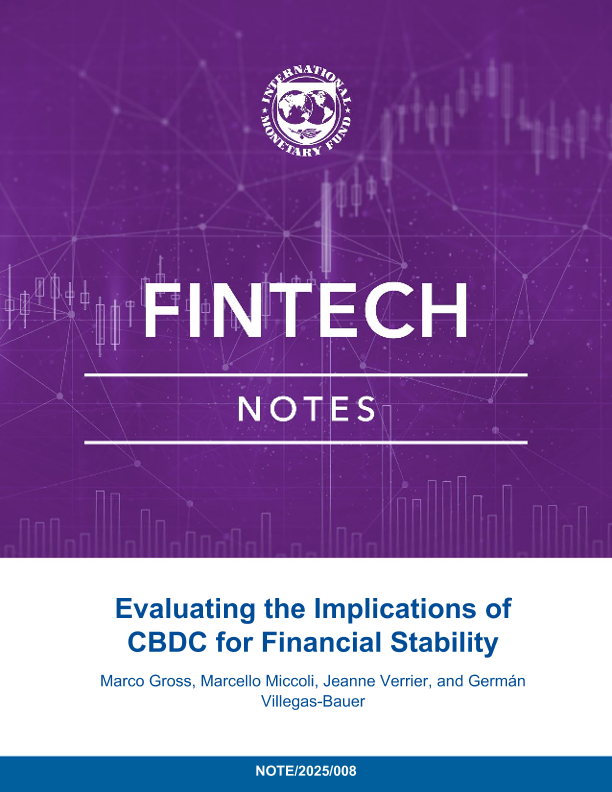 INTERNATIONAL MONETARY FUND

FINTECH

NOTES

Evaluating the Implications of CBDC for Financial Stability

Marco Gross, Marcello Miccoli, Jeanne Verrier, and Germán Villegas-Bauer

NOTE/2025/008